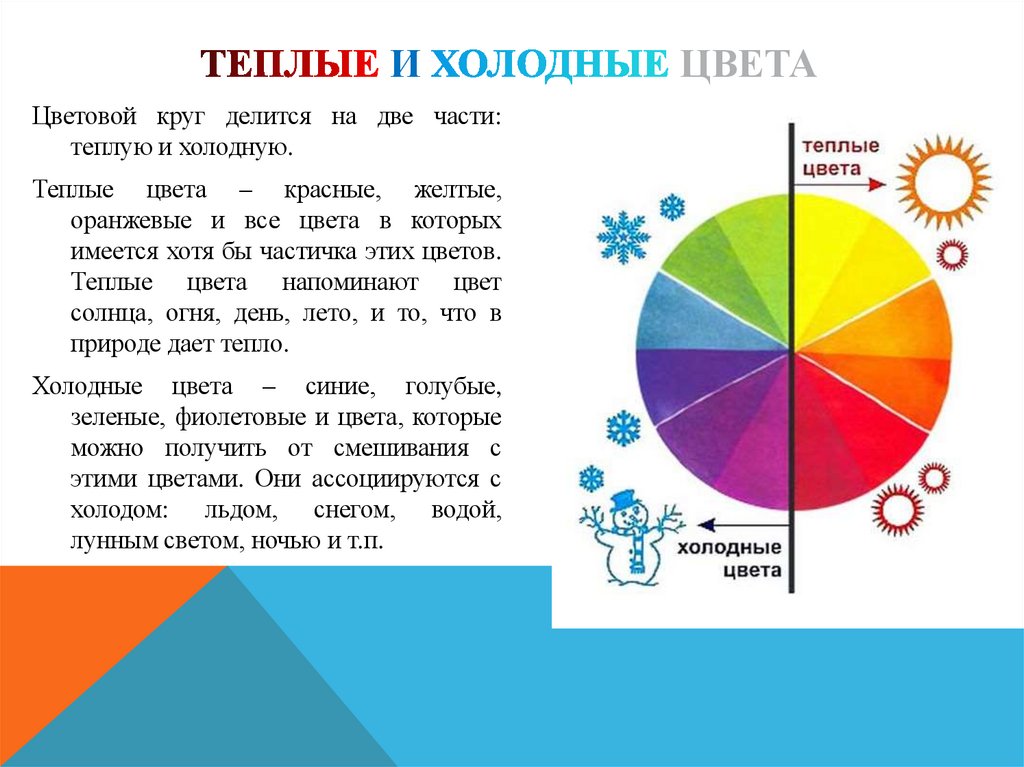 ТЕПЛЫЕ И ХОЛОДНЫЕ ЦВЕТА

Цветовой круг делится на две части: теплую и холодную.

Теплые цвета – красные, желтые, оранжевые и все цвета в которых имеется хотя бы частичка этих цветов. Теплые цвета напоминают цвет солнца, огня, день, лето, и то, что в природе дает тепло.

Холодные цвета – синие, голубые, зеленые, фиолетовые и цвета, которые можно получить от смешивания с этими цветами. Они ассоциируются с холодом: льдом, снегом, водой, лунным светом, ночью и т.п.

теплые цвета

холодные цвета